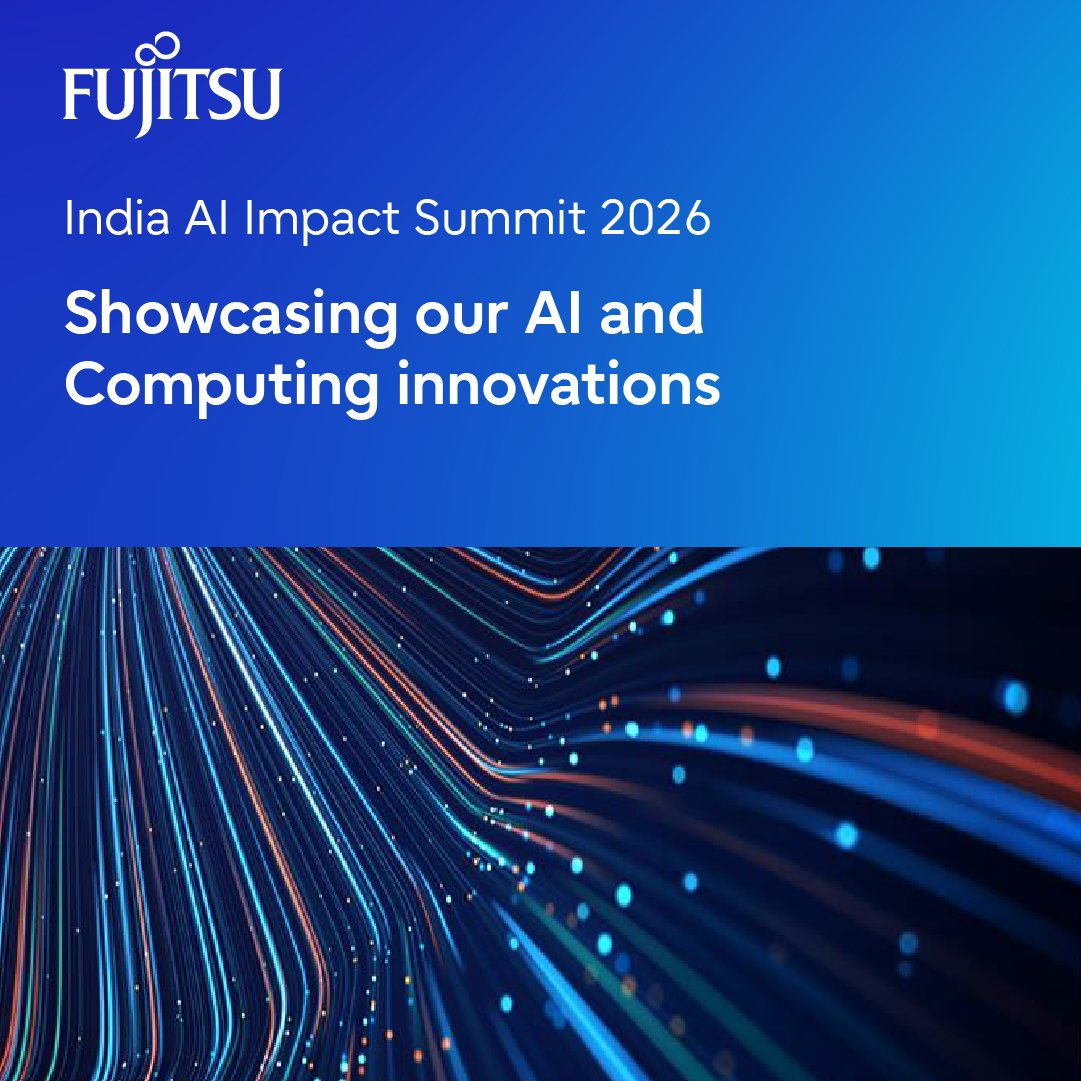 FUJITSU

India AI Impact Summit 2026

Showcasing our AI and Computing innovations